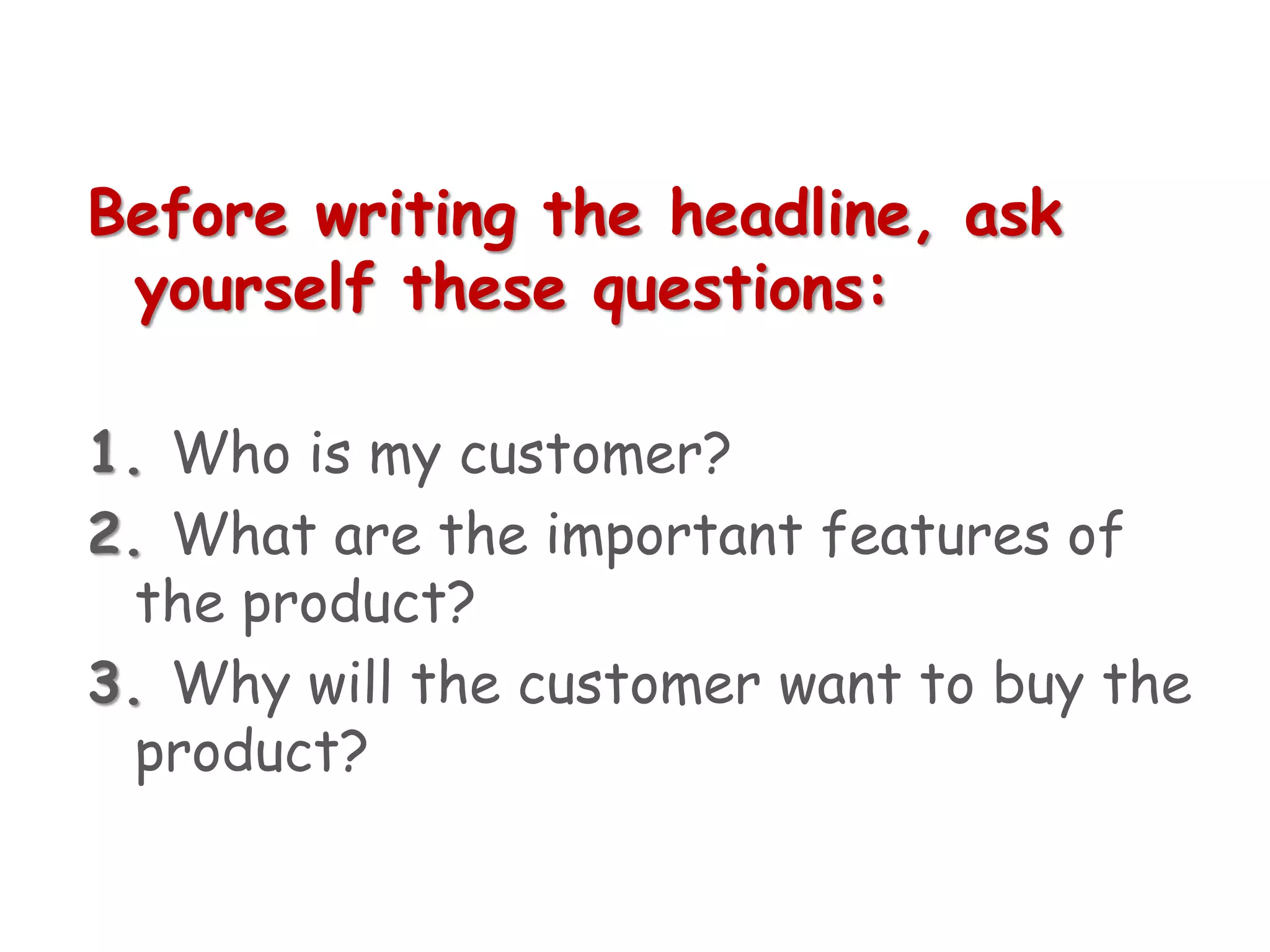 Before writing the headline, ask yourself these questions:

1. Who is my customer?
2. What are the important features of the product?
3. Why will the customer want to buy the product?